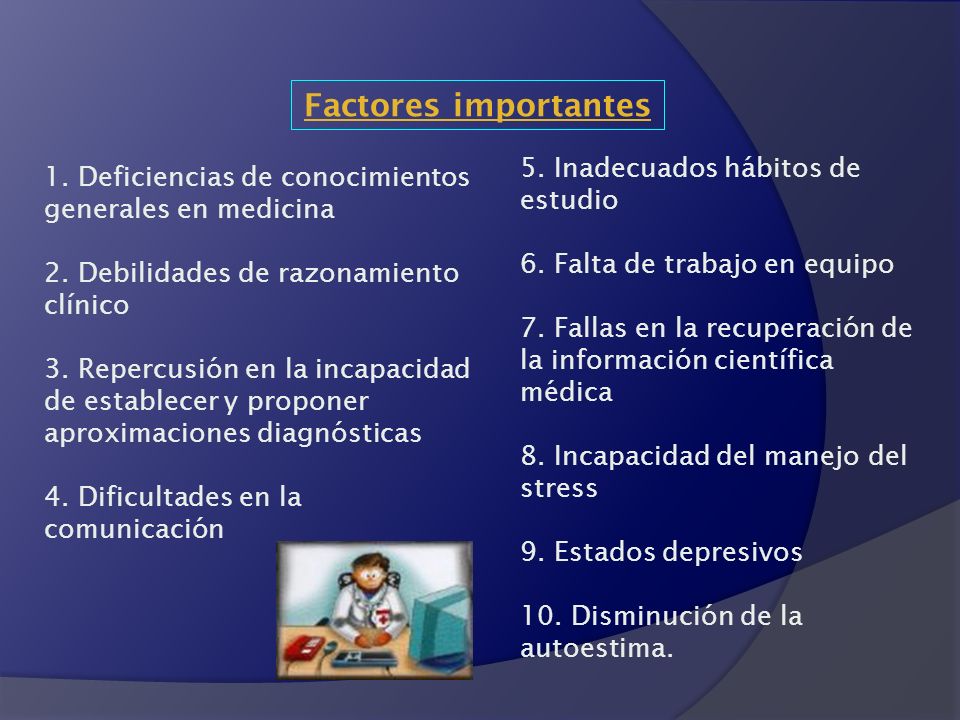 Factores importantes

1. Deficiencias de conocimientos generales en medicina

2. Debilidades de razonamiento clínico

3. Repercusión en la incapacidad de establecer y proponer aproximaciones diagnósticas

4. Dificultades en la comunicación

5. Inadecuados hábitos de estudio

6. Falta de trabajo en equipo

7. Fallas en la recuperación de la información científica médica

8. Incapacidad del manejo del stress

9. Estados depresivos

10. Disminución de la autoestima.